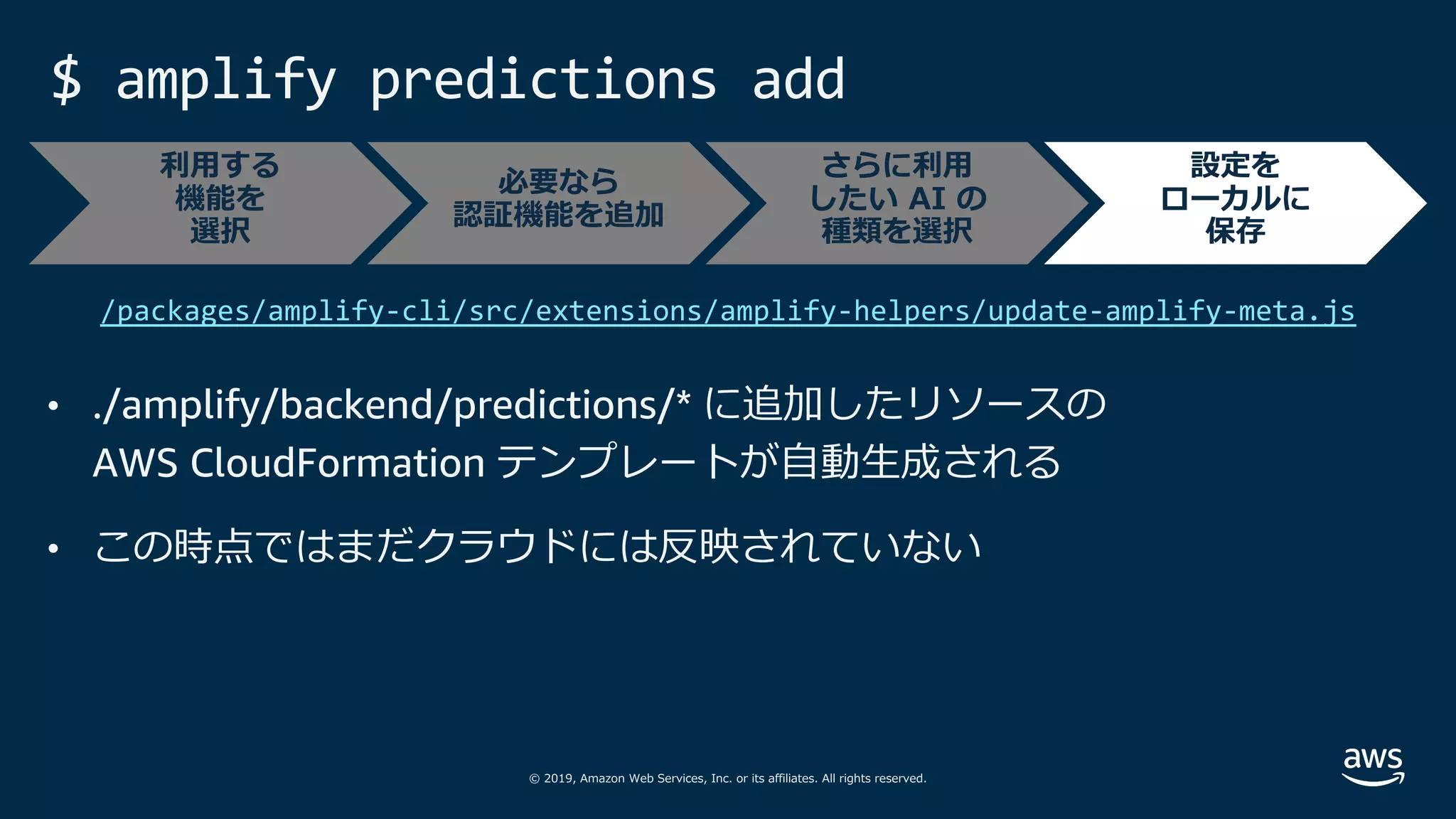 $ amplify predictions add

利用する機能を選択

必要なら認証機能を追加

さらに利用したい AI の種類を選択

設定をローカルに保存

/packages/amplify-cli/src/extensions/amplify-helpers/update-amplify-meta.js

• ./amplify/backend/predictions/* に追加したリソースの AWS CloudFormation テンプレートが自動生成される

• この時点ではまだクラウドには反映されていない

© 2019, Amazon Web Services, Inc. or its affiliates. All rights reserved.

aws